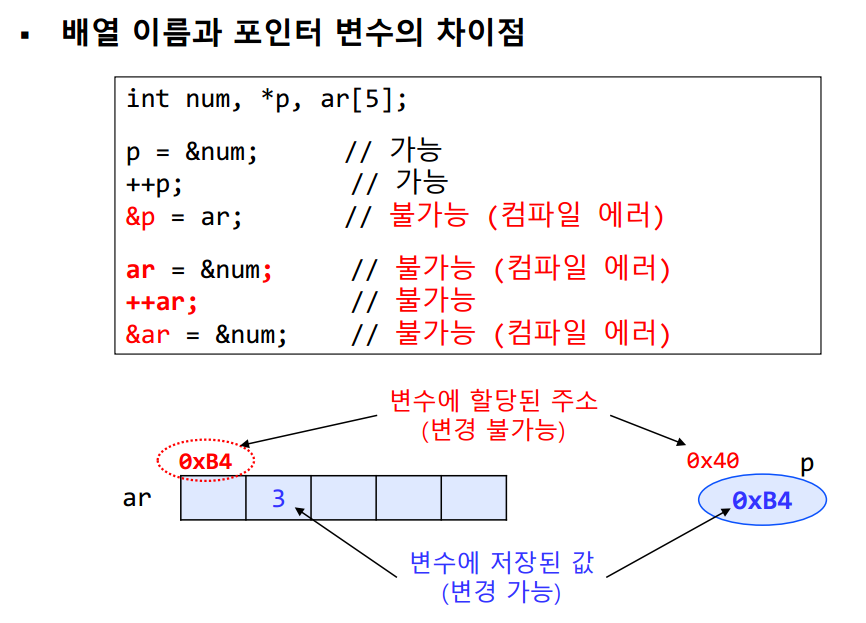 ▪ 배열 이름과 포인터 변수의 차이점

int num, *p, ar[5];

p = &num;　　　// 가능
++p;　　　　　// 가능
&p = ar;　　　// 불가능 (컴파일 에러)

ar = &num;　　// 불가능 (컴파일 에러)
++ar;　　　　// 불가능
&ar = &num;　// 불가능 (컴파일 에러)

변수에 할당된 주소
(변경 불가능)

0xB4

0x40

p

ar

3

0xB4

변수에 저장된 값
(변경 가능)